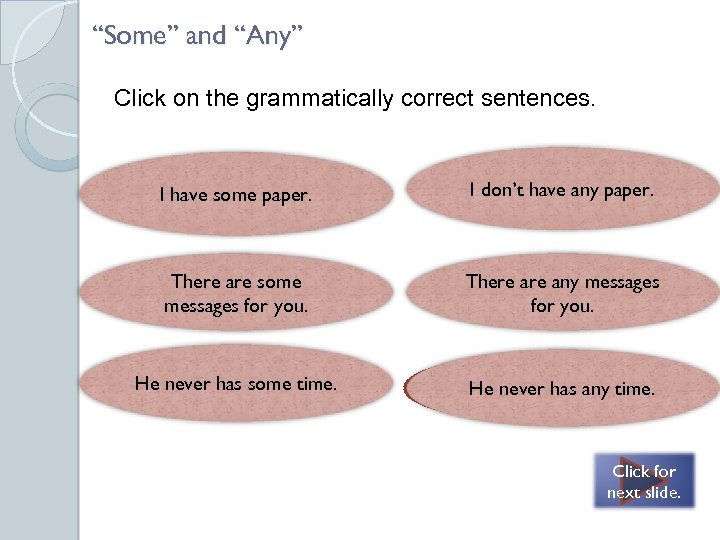 “Some” and “Any”

Click on the grammatically correct sentences.

I have some paper.

I don’t have any paper.

There are some messages for you.

There are any messages for you.

He never has some time.

He never has any time.

Click for next slide.